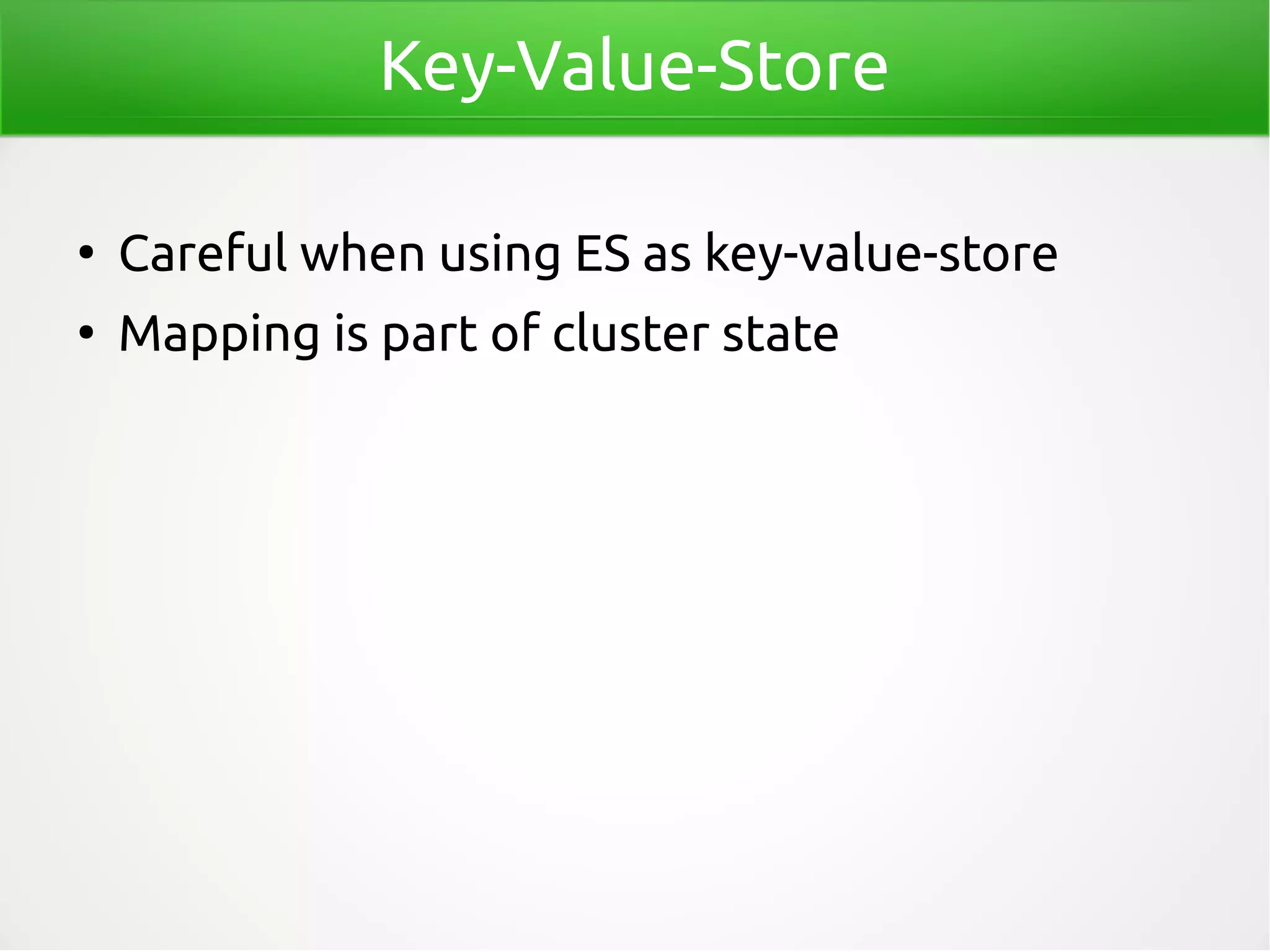 Key-Value-Store

• Careful when using ES as key-value-store
• Mapping is part of cluster state